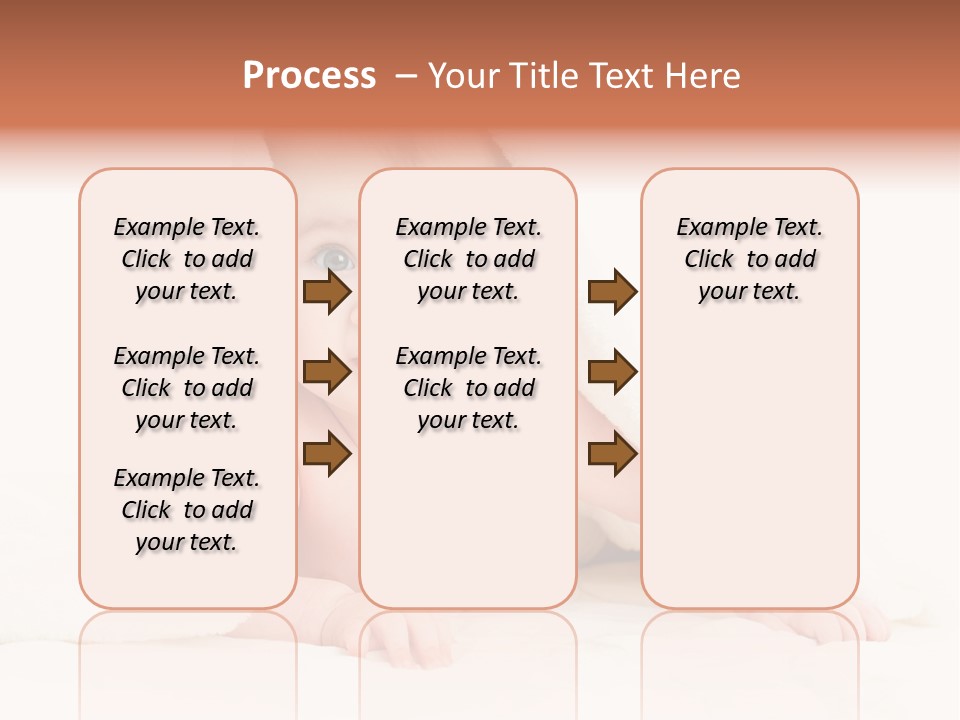 Process – Your Title Text Here

Example Text. Click to add your text.

Example Text. Click to add your text.

Example Text. Click to add your text.

Example Text. Click to add your text.

Example Text. Click to add your text.

Example Text. Click to add your text.